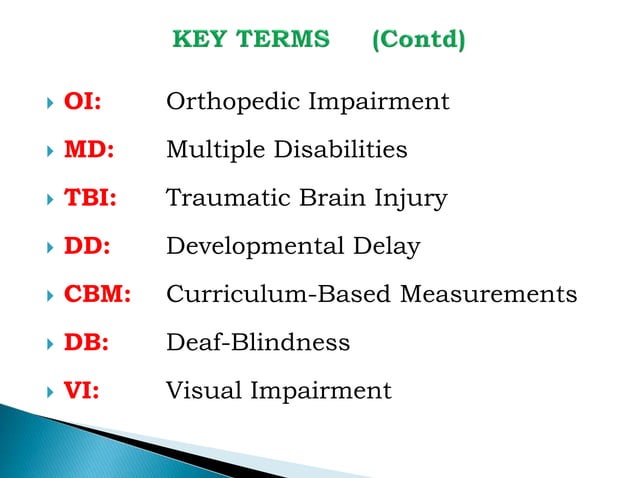 KEY TERMS (Contd)

OI: Orthopedic Impairment

MD: Multiple Disabilities

TBI: Traumatic Brain Injury

DD: Developmental Delay

CBM: Curriculum-Based Measurements

DB: Deaf-Blindness

VI: Visual Impairment